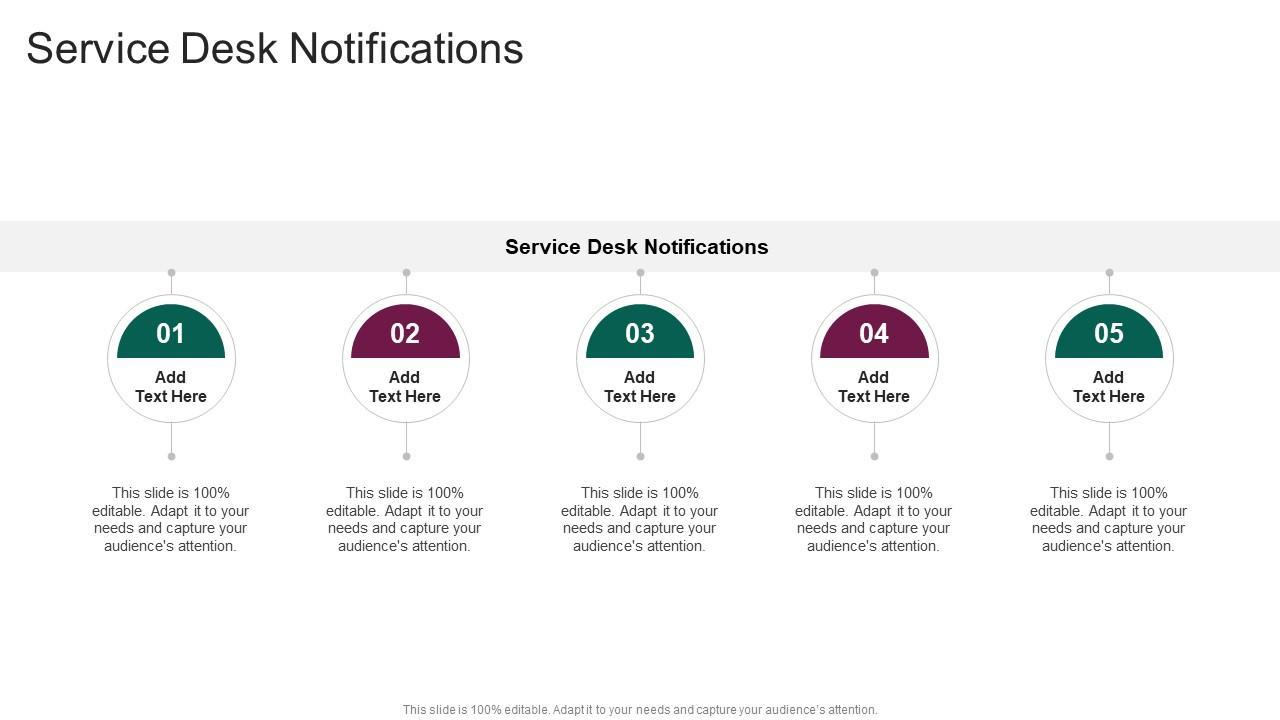 Service Desk Notifications

Service Desk Notifications

01

Add Text Here

This slide is 100% editable. Adapt it to your needs and capture your audience's attention.

02

Add Text Here

This slide is 100% editable. Adapt it to your needs and capture your audience's attention.

03

Add Text Here

This slide is 100% editable. Adapt it to your needs and capture your audience's attention.

04

Add Text Here

This slide is 100% editable. Adapt it to your needs and capture your audience's attention.

05

Add Text Here

This slide is 100% editable. Adapt it to your needs and capture your audience's attention.

This slide is 100% editable. Adapt it to your needs and capture your audience's attention.